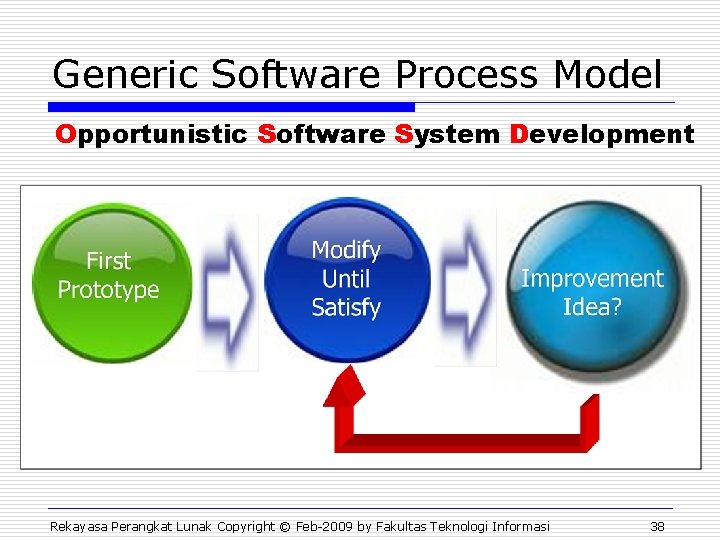 Generic Software Process Model

Opportunistic Software System Development

First Prototype

Modify Until Satisfy

Improvement Idea?

Rekayasa Perangkat Lunak Copyright © Feb-2009 by Fakultas Teknologi Informasi 38